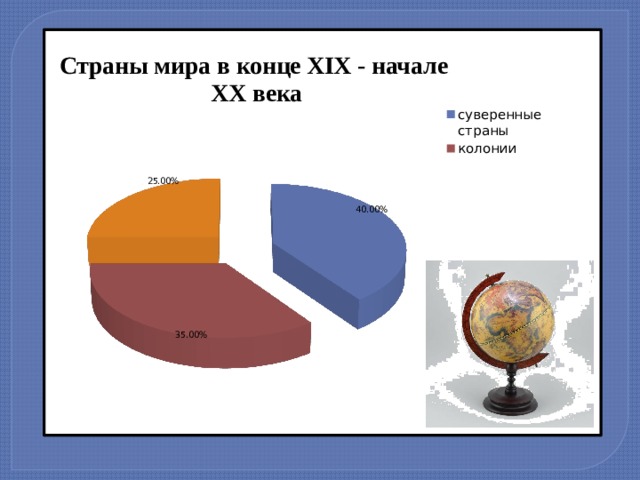 Страны мира в конце XIX - начале XX века

суверенные страны
колонии

25.00%
40.00%
35.00%